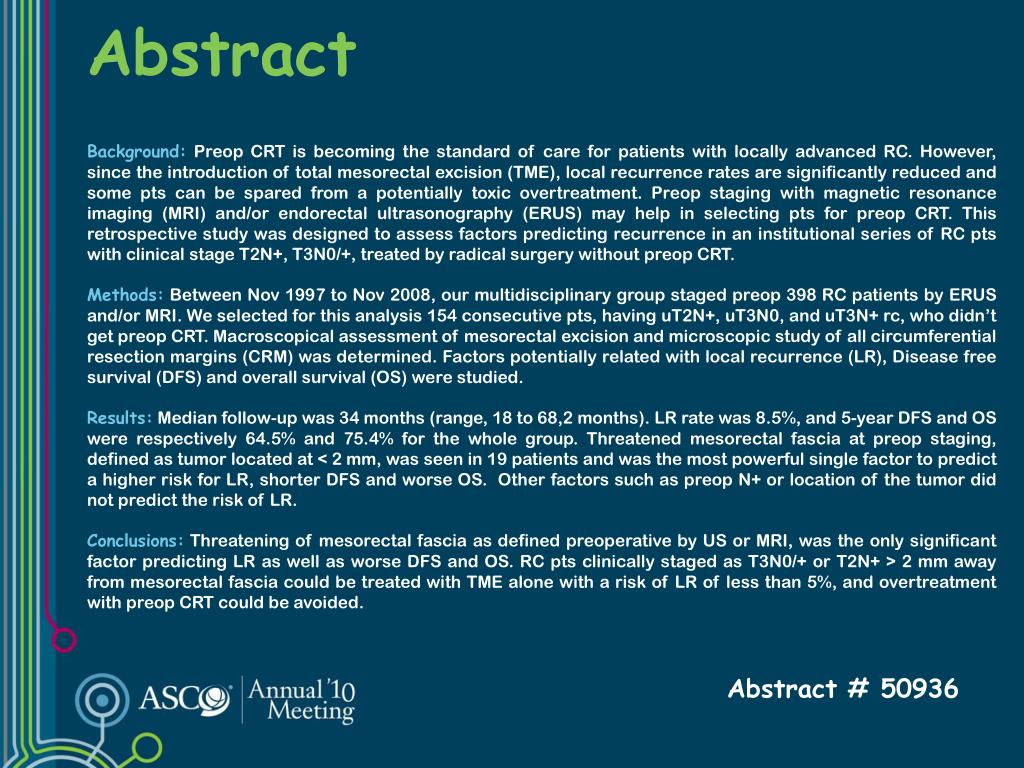 Abstract

Background: Preop CRT is becoming the standard of care for patients with locally advanced RC. However, since the introduction of total mesorectal excision (TME), local recurrence rates are significantly reduced and some pts can be spared from a potentially toxic overtreatment. Preop staging with magnetic resonance imaging (MRI) and/or endorectal ultrasonography (ERUS) may help in selecting pts for preop CRT. This retrospective study was designed to assess factors predicting recurrence in an institutional series of RC pts with clinical stage T2N+, T3N0/+, treated by radical surgery without preop CRT.

Methods: Between Nov 1997 to Nov 2008, our multidisciplinary group staged preop 398 RC patients by ERUS and/or MRI. We selected for this analysis 154 consecutive pts, having uT2N+, uT3N0, and uT3N+ rc, who didn't get preop CRT. Macroscopical assessment of mesorectal excision and microscopic study of all circumferential resection margins (CRM) was determined. Factors potentially related with local recurrence (LR), Disease free survival (DFS) and overall survival (OS) were studied.

Results: Median follow-up was 34 months (range, 18 to 68,2 months). LR rate was 8.5%, and 5-year DFS and OS were respectively 64.5% and 75.4% for the whole group. Threatened mesorectal fascia at preop staging, defined as tumor located at < 2 mm, was seen in 19 patients and was the most powerful single factor to predict a higher risk for LR, shorter DFS and worse OS. Other factors such as preop N+ or location of the tumor did not predict the risk of LR.

Conclusions: Threatening of mesorectal fascia as defined preoperative by US or MRI, was the only significant factor predicting LR as well as worse DFS and OS. RC pts clinically staged as T3N0/+ or T2N+ > 2 mm away from mesorectal fascia could be treated with TME alone with a risk of LR of less than 5%, and overtreatment with preop CRT could be avoided.

ASCO Annual '10 Meeting

Abstract # 50936